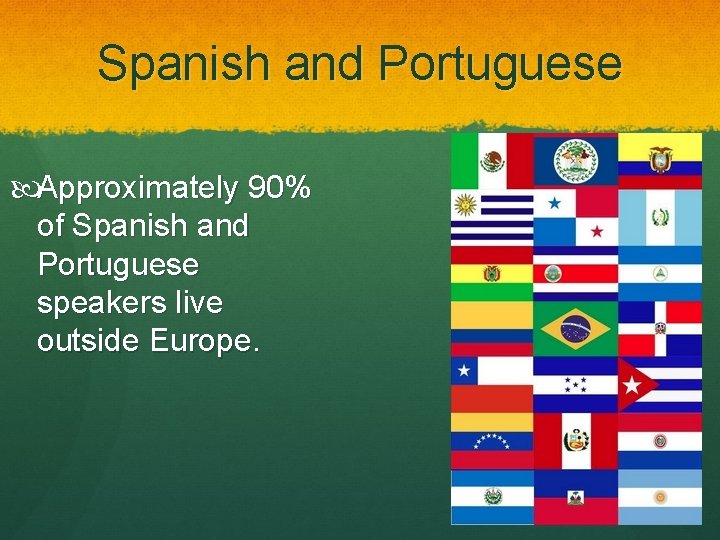 Spanish and Portuguese

Approximately 90% of Spanish and Portuguese speakers live outside Europe.